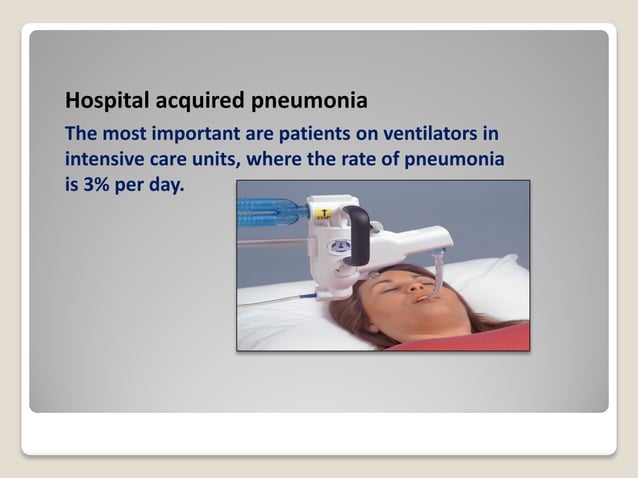 Hospital acquired pneumonia

The most important are patients on ventilators in intensive care units, where the rate of pneumonia is 3% per day.